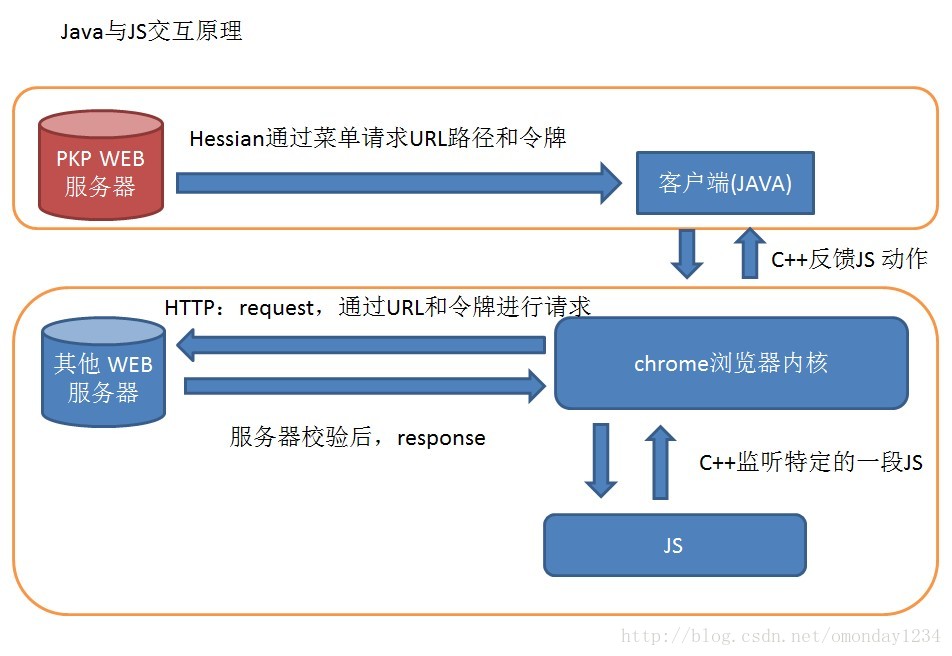 Java与JS交互原理

PKP WEB 服务器

Hessian通过菜单请求URL路径和令牌

客户端(JAVA)

C++反馈JS 动作

HTTP：request，通过URL和令牌进行请求

其他 WEB 服务器

chrome浏览器内核

服务器校验后，response

C++监听特定的一段JS

JS

http://blog.csdn.net/omonday1234